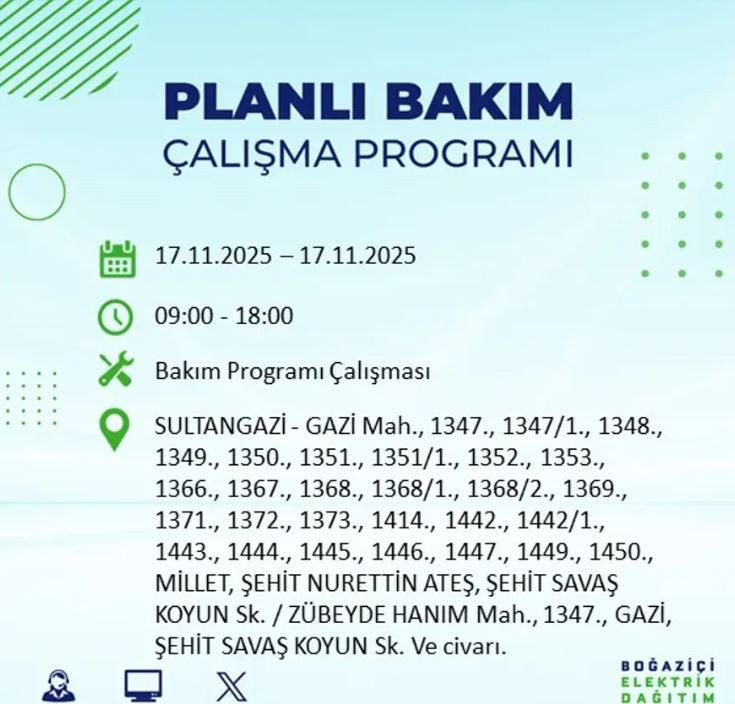 PLANLI BAKIM
ÇALIŞMA PROGRAMI

17.11.2025 – 17.11.2025

09:00 - 18:00

Bakım Programı Çalışması

SULTANGAZİ - GAZİ Mah., 1347., 1347/1., 1348., 1349., 1350., 1351., 1351/1., 1352., 1353., 1366., 1367., 1368., 1368/1., 1368/2., 1369., 1371., 1372., 1373., 1414., 1442., 1442/1., 1443., 1444., 1445., 1446., 1447., 1449., 1450., MİLLET, ŞEHİT NURETTİN ATEŞ, ŞEHİT SAVAŞ KOYUN Sk. / ZÜBEYDE HANIM Mah., 1347., GAZİ, ŞEHİT SAVAŞ KOYUN Sk. Ve civarı.

BOĞAZİÇİ
ELEKTRİK
DAĞITIM